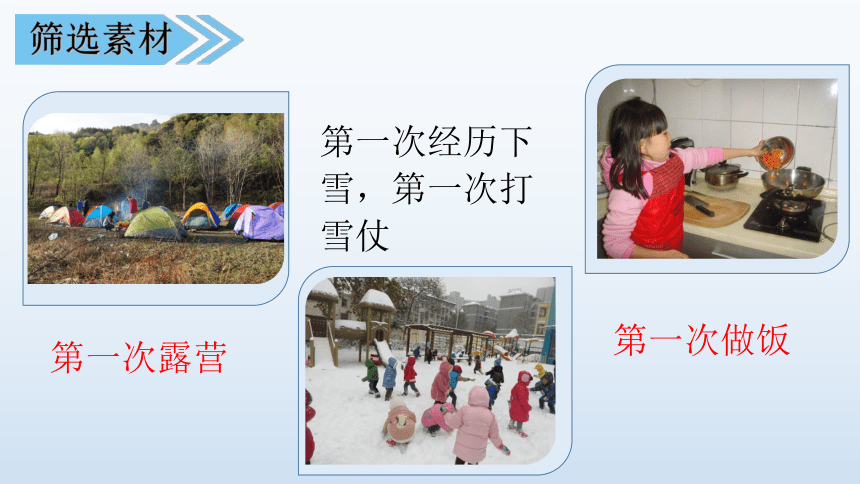 筛选素材

第一次经历下雪，第一次打雪仗

第一次露营

第一次做饭